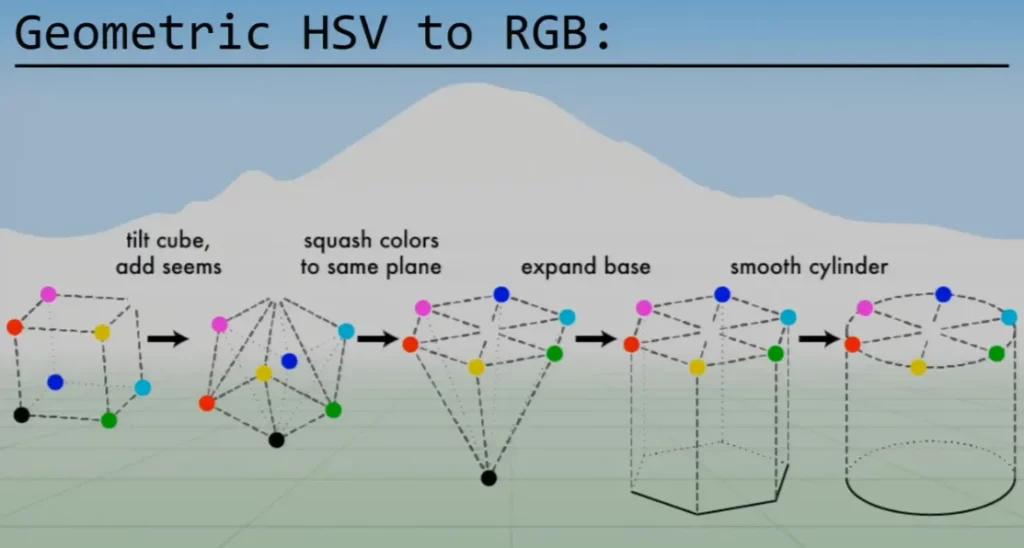 Geometric HSV to RGB:

tilt cube, add seems

squash colors to same plane

expand base

smooth cylinder